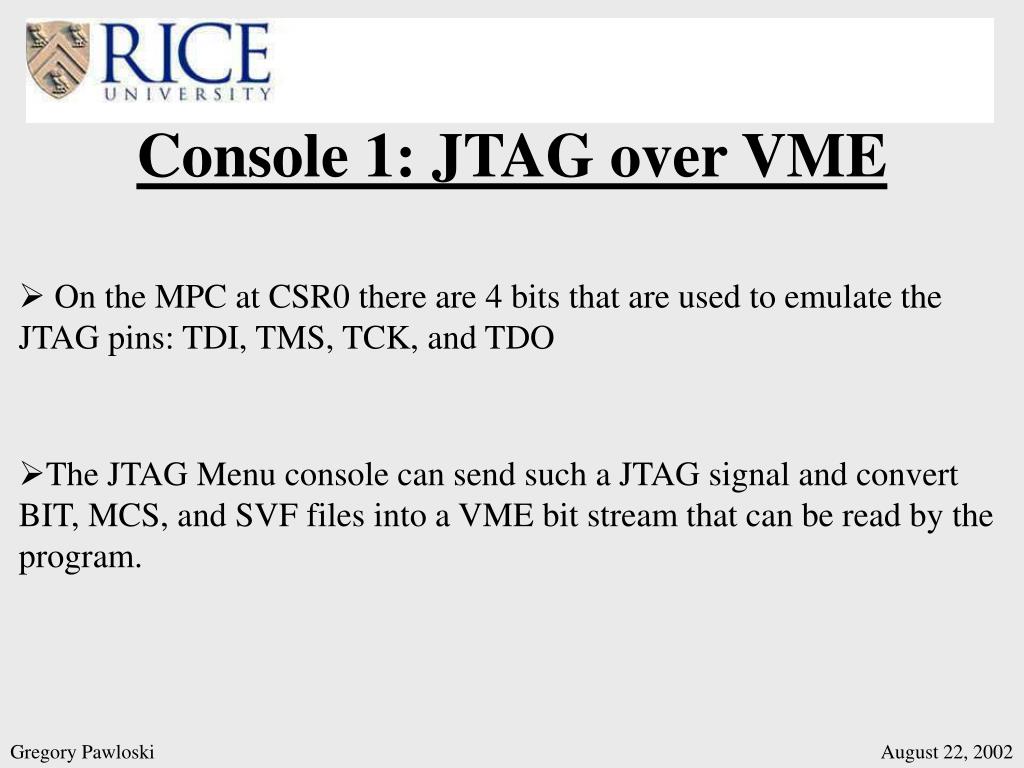 RICE UNIVERSITY

Console 1: JTAG over VME

➢ On the MPC at CSR0 there are 4 bits that are used to emulate the JTAG pins: TDI, TMS, TCK, and TDO

➢The JTAG Menu console can send such a JTAG signal and convert BIT, MCS, and SVF files into a VME bit stream that can be read by the program.

Gregory Pawloski

August 22, 2002